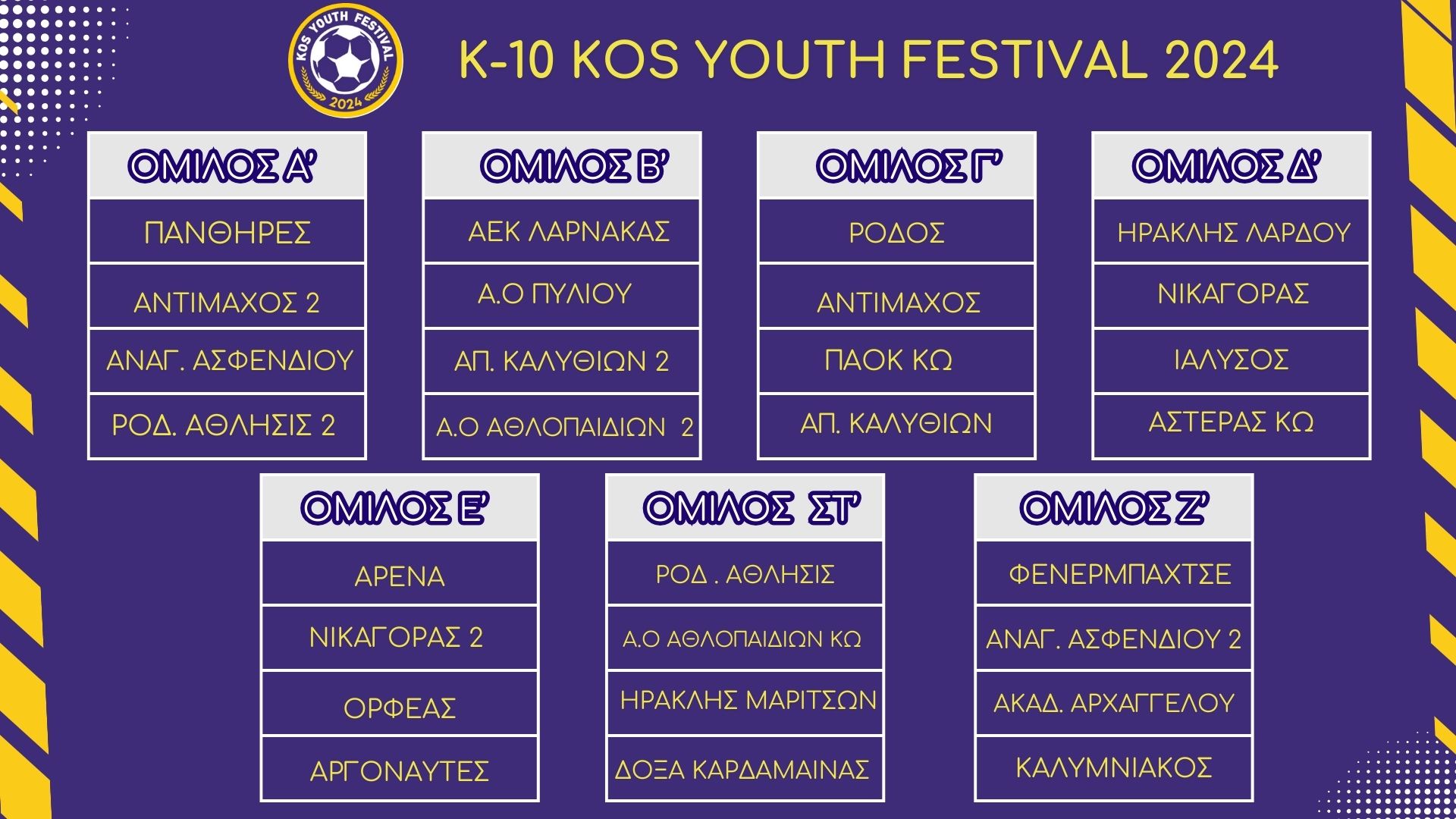 KOS YOUTH FESTIVAL 2024

K-10 KOS YOUTH FESTIVAL 2024

| ΟΜΙΛΟΣ Α' |
|---|
| ΠΑΝΘΗΡΕΣ |
| ΑΝΤΙΜΑΧΟΣ 2 |
| ΑΝΑΓ. ΑΣΦΕΝΔΙΟΥ |
| ΡΟΔ. ΑΘΛΗΣΙΣ 2 |

| ΟΜΙΛΟΣ Β' |
|---|
| ΑΕΚ ΛΑΡΝΑΚΑΣ |
| Α.Ο ΠΥΛΙΟΥ |
| ΑΠ. ΚΑΛΥΘΙΩΝ 2 |
| Α.Ο ΑΘΛΟΠΑΙΔΙΩΝ 2 |

| ΟΜΙΛΟΣ Γ' |
|---|
| ΡΟΔΟΣ |
| ΑΝΤΙΜΑΧΟΣ |
| ΠΑΟΚ ΚΩ |
| ΑΠ. ΚΑΛΥΘΙΩΝ |

| ΟΜΙΛΟΣ Δ' |
|---|
| ΗΡΑΚΛΗΣ ΛΑΡΔΟΥ |
| ΝΙΚΑΓΟΡΑΣ |
| ΙΑΛΥΣΟΣ |
| ΑΣΤΕΡΑΣ ΚΩ |

| ΟΜΙΛΟΣ Ε' |
|---|
| ΑΡΕΝΑ |
| ΝΙΚΑΓΟΡΑΣ 2 |
| ΟΡΦΕΑΣ |
| ΑΡΓΟΝΑΥΤΕΣ |

| ΟΜΙΛΟΣ ΣΤ' |
|---|
| ΡΟΔ . ΑΘΛΗΣΙΣ |
| Α.Ο ΑΘΛΟΠΑΙΔΙΩΝ ΚΩ |
| ΗΡΑΚΛΗΣ ΜΑΡΙΤΣΩΝ |
| ΔΟΞΑ ΚΑΡΔΑΜΑΙΝΑΣ |

| ΟΜΙΛΟΣ Ζ' |
|---|
| ΦΕΝΕΡΜΠΑΧΤΣΕ |
| ΑΝΑΓ. ΑΣΦΕΝΔΙΟΥ 2 |
| ΑΚΑΔ. ΑΡΧΑΓΓΕΛΟΥ |
| ΚΑΛΥΜΝΙΑΚΟΣ |